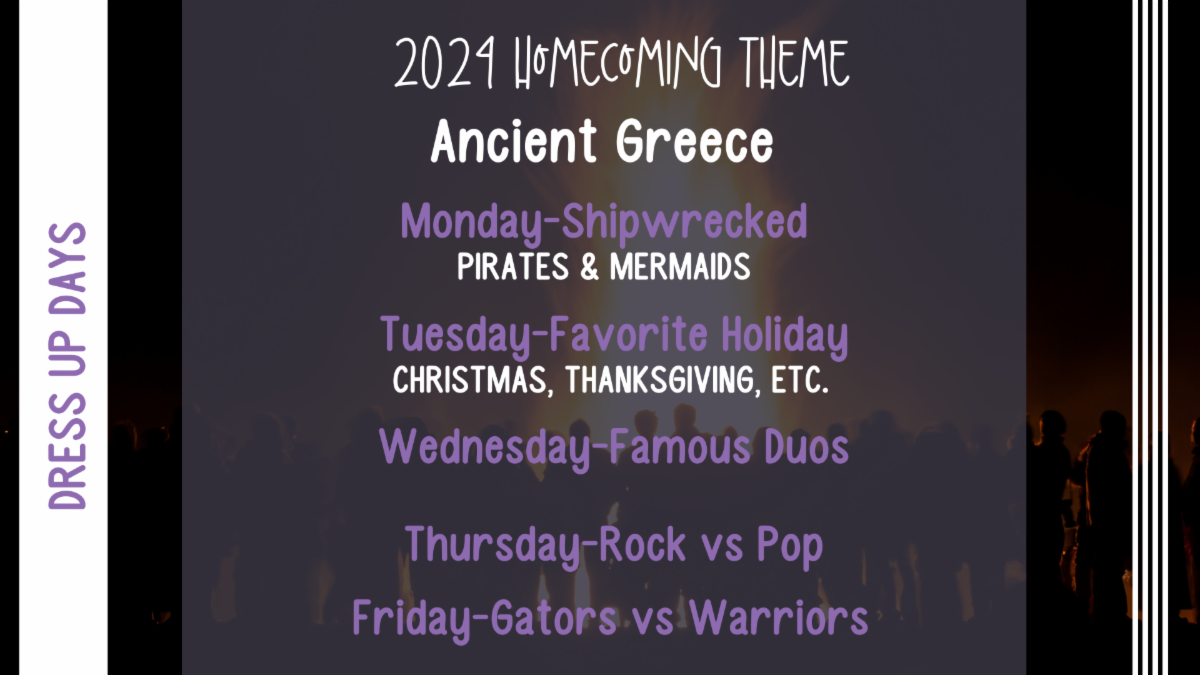 DRESS UP DAYS

2024 HOMECOMING THEME

Ancient Greece

Monday-Shipwrecked
PIRATES & MERMAIDS

Tuesday-Favorite Holiday
CHRISTMAS, THANKSGIVING, ETC.

Wednesday-Famous Duos

Thursday-Rock vs Pop

Friday-Gators vs Warriors